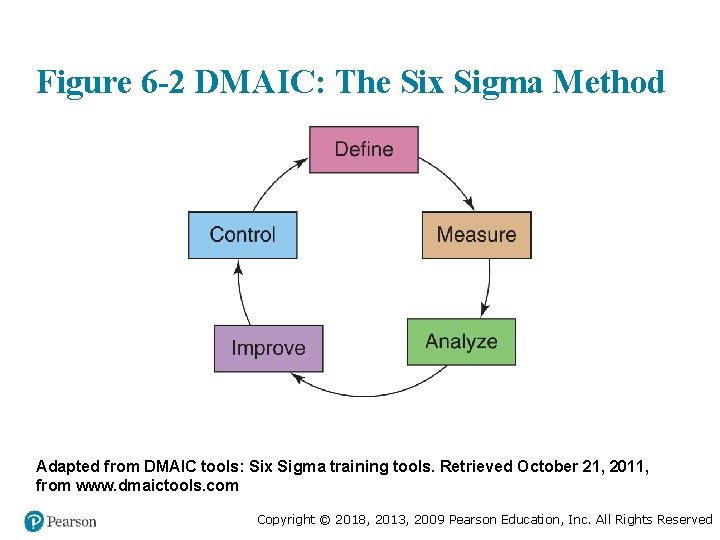 Figure 6-2 DMAIC: The Six Sigma Method

Define

Measure

Analyze

Improve

Control

Adapted from DMAIC tools: Six Sigma training tools. Retrieved October 21, 2011, from www.dmaictools.com

Pearson

Copyright © 2018, 2013, 2009 Pearson Education, Inc. All Rights Reserved